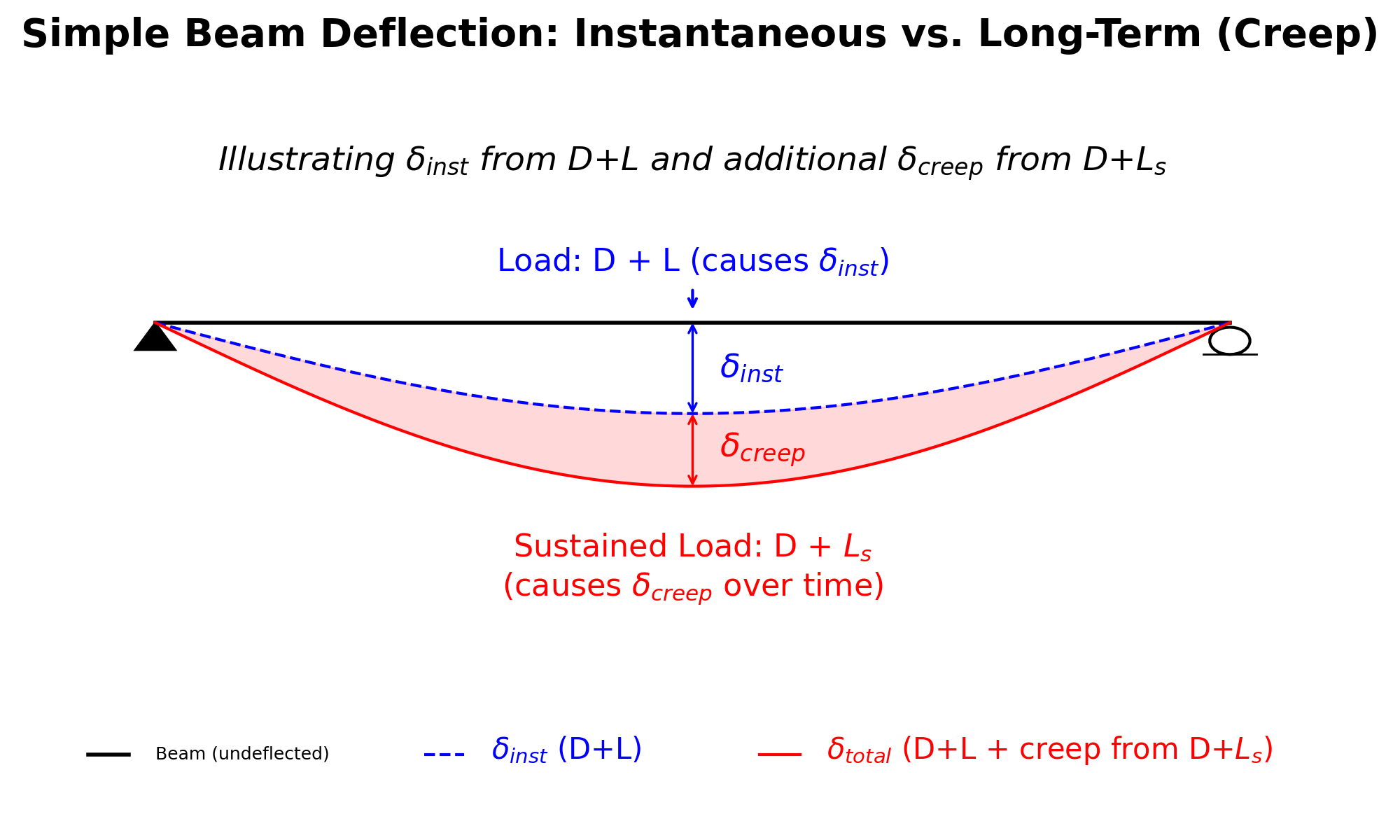 Simple Beam Deflection: Instantaneous vs. Long-Term (Creep)

Illustrating $\delta_{inst}$ from D+L and additional $\delta_{creep}$ from D+$L_s$

Load: D + L (causes $\delta_{inst}$)

$\delta_{inst}$

$\delta_{creep}$

Sustained Load: D + $L_s$
(causes $\delta_{creep}$ over time)

Beam (undeflected)

$\delta_{inst}$ (D+L)

$\delta_{total}$ (D+L + creep from D+$L_s$)